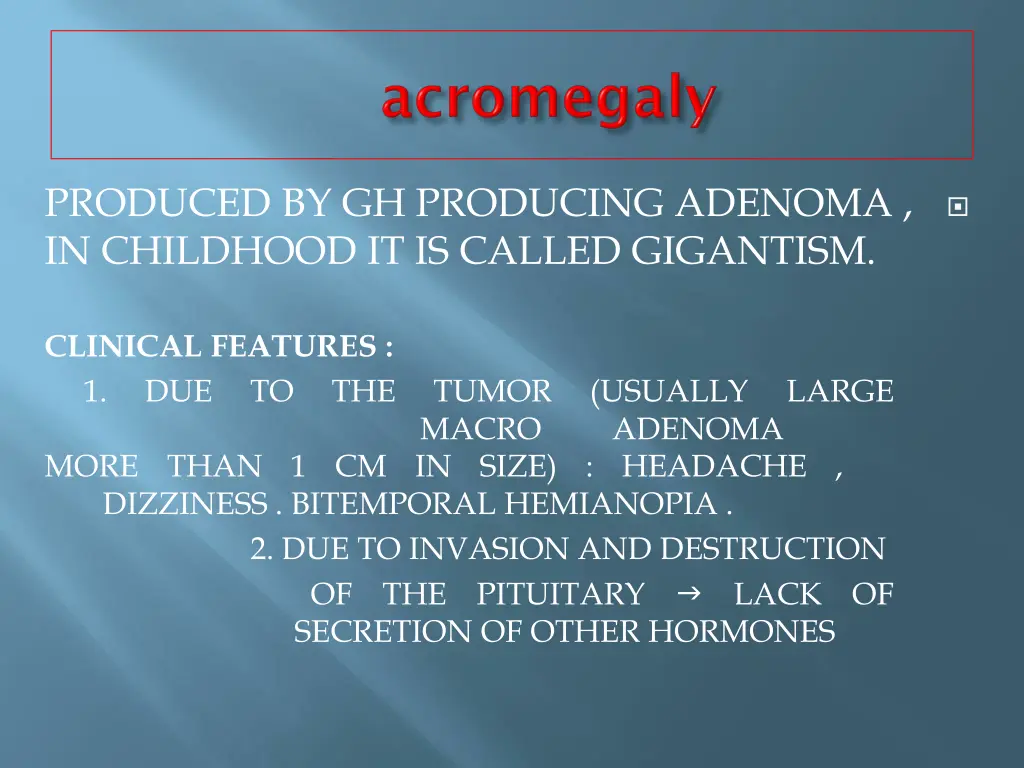 acromegaly

PRODUCED BY GH PRODUCING ADENOMA , IN CHILDHOOD IT IS CALLED GIGANTISM.

CLINICAL FEATURES :

1. DUE TO THE TUMOR (USUALLY LARGE MACRO ADENOMA MORE THAN 1 CM IN SIZE) : HEADACHE , DIZZINESS . BITEMPORAL HEMIANOPIA .

2. DUE TO INVASION AND DESTRUCTION OF THE PITUITARY → LACK OF SECRETION OF OTHER HORMONES